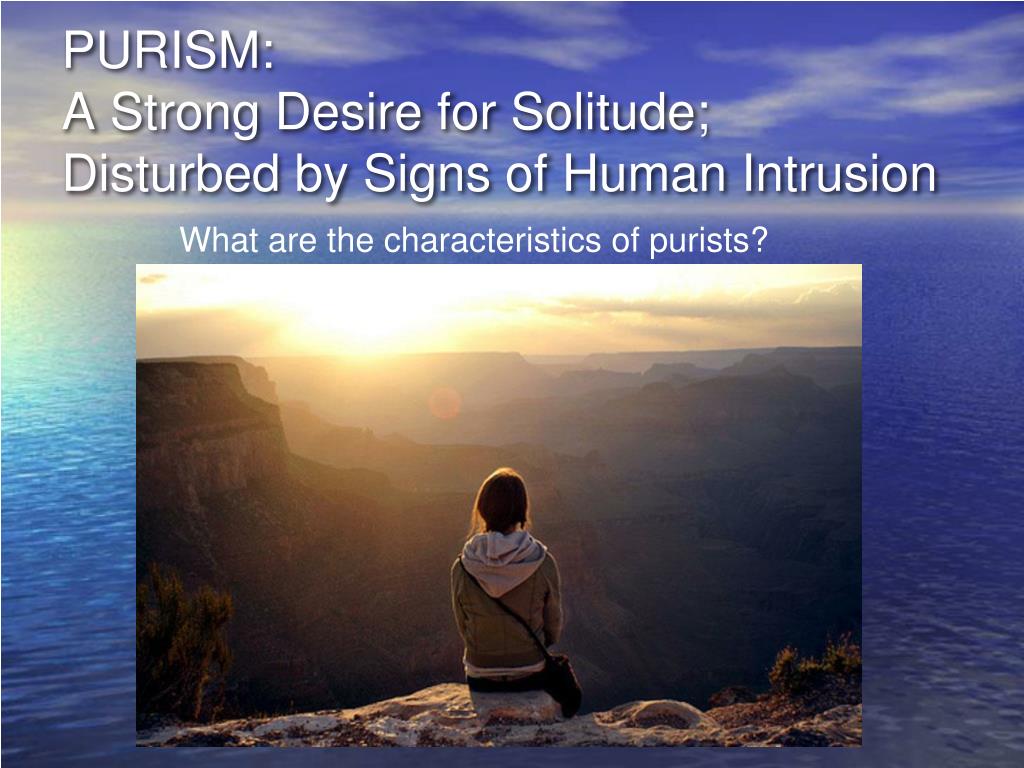 PURISM:
A Strong Desire for Solitude;
Disturbed by Signs of Human Intrusion

What are the characteristics of purists?